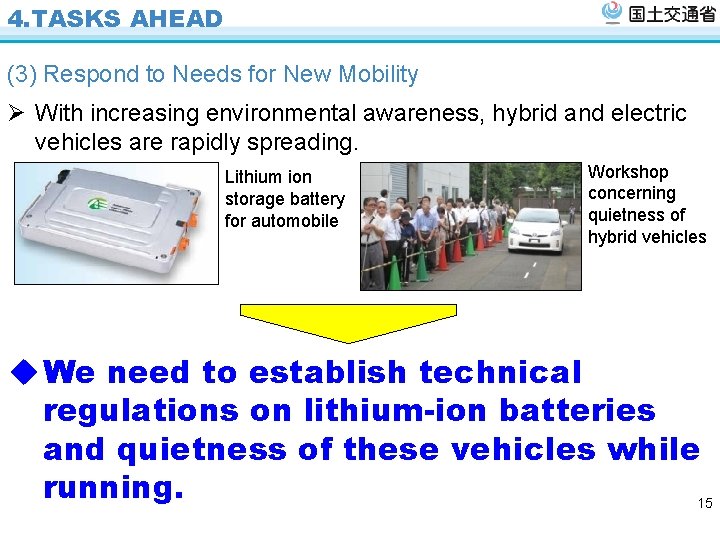 4.TASKS AHEAD

国土交通省

(3) Respond to Needs for New Mobility

➢ With increasing environmental awareness, hybrid and electric vehicles are rapidly spreading.

Lithium ion storage battery for automobile

Workshop concerning quietness of hybrid vehicles

◆We need to establish technical regulations on lithium-ion batteries and quietness of these vehicles while running.

15